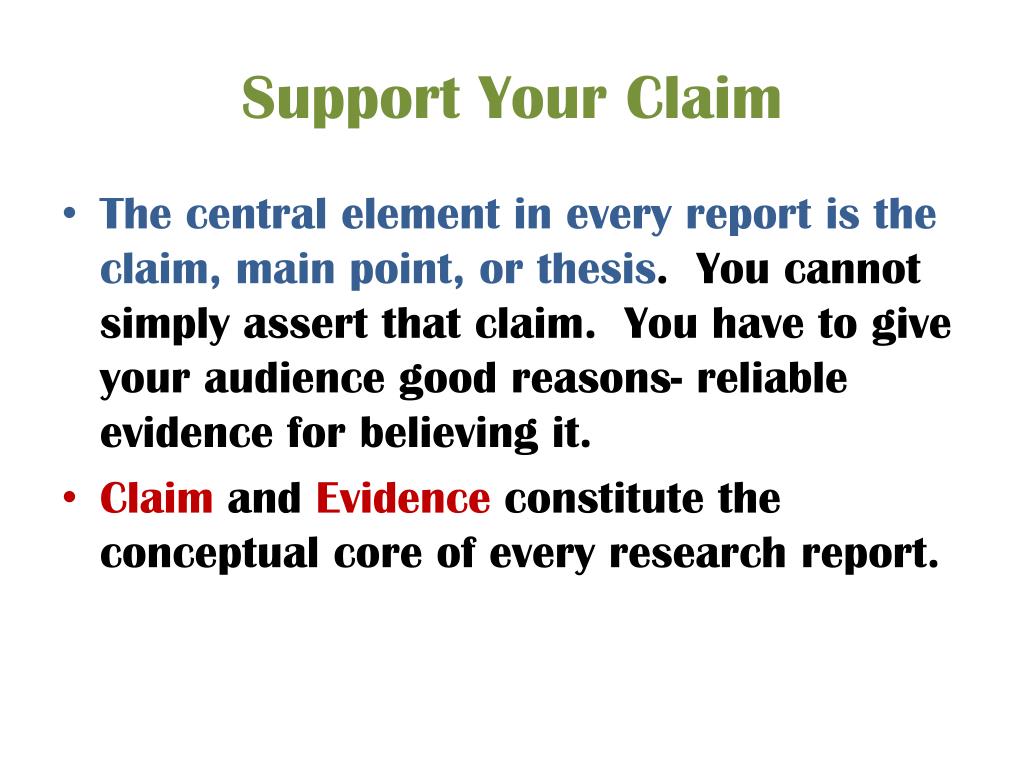 Support Your Claim

• The central element in every report is the claim, main point, or thesis. You cannot simply assert that claim. You have to give your audience good reasons- reliable evidence for believing it.
• Claim and Evidence constitute the conceptual core of every research report.